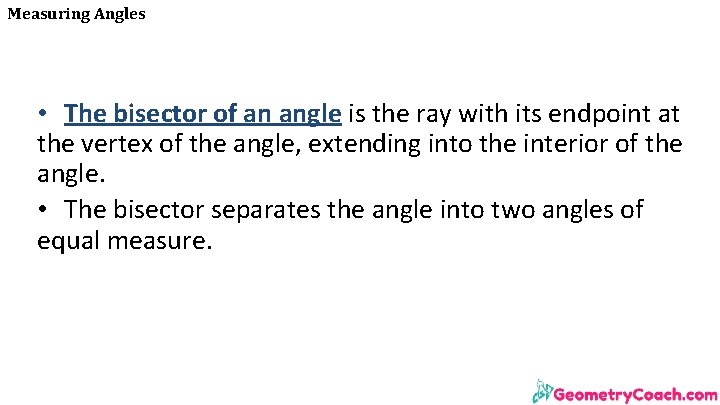 Measuring Angles

• The bisector of an angle is the ray with its endpoint at the vertex of the angle, extending into the interior of the angle.

• The bisector separates the angle into two angles of equal measure.

GeometryCoach.com